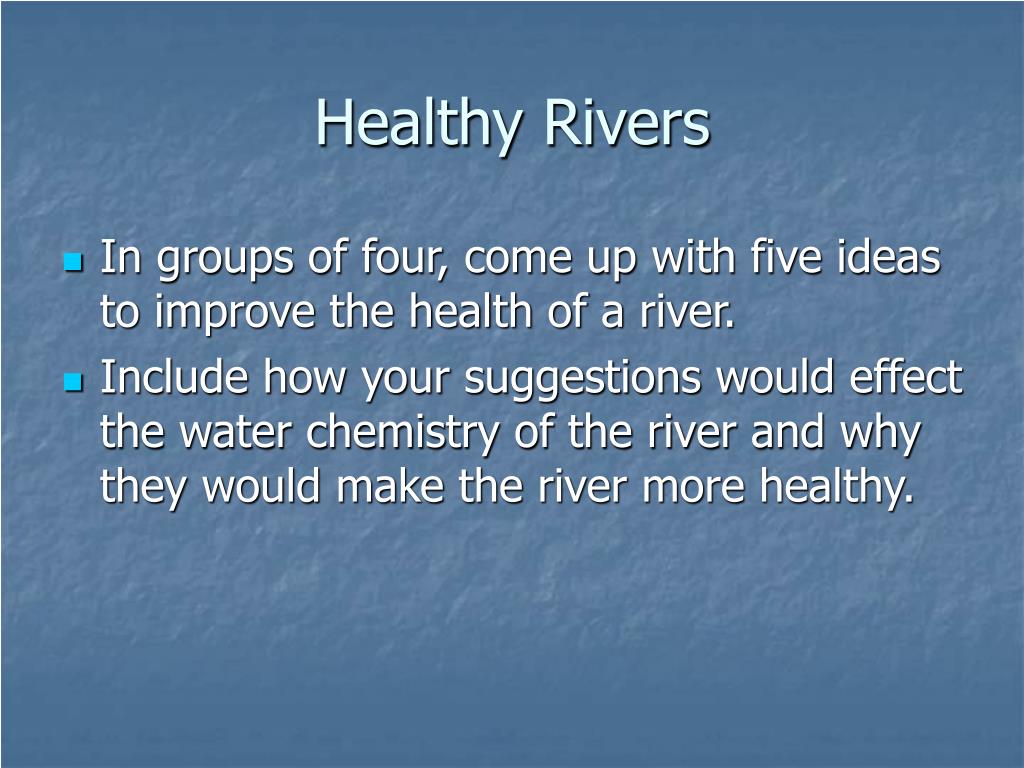 Healthy Rivers

- In groups of four, come up with five ideas to improve the health of a river.
- Include how your suggestions would effect the water chemistry of the river and why they would make the river more healthy.